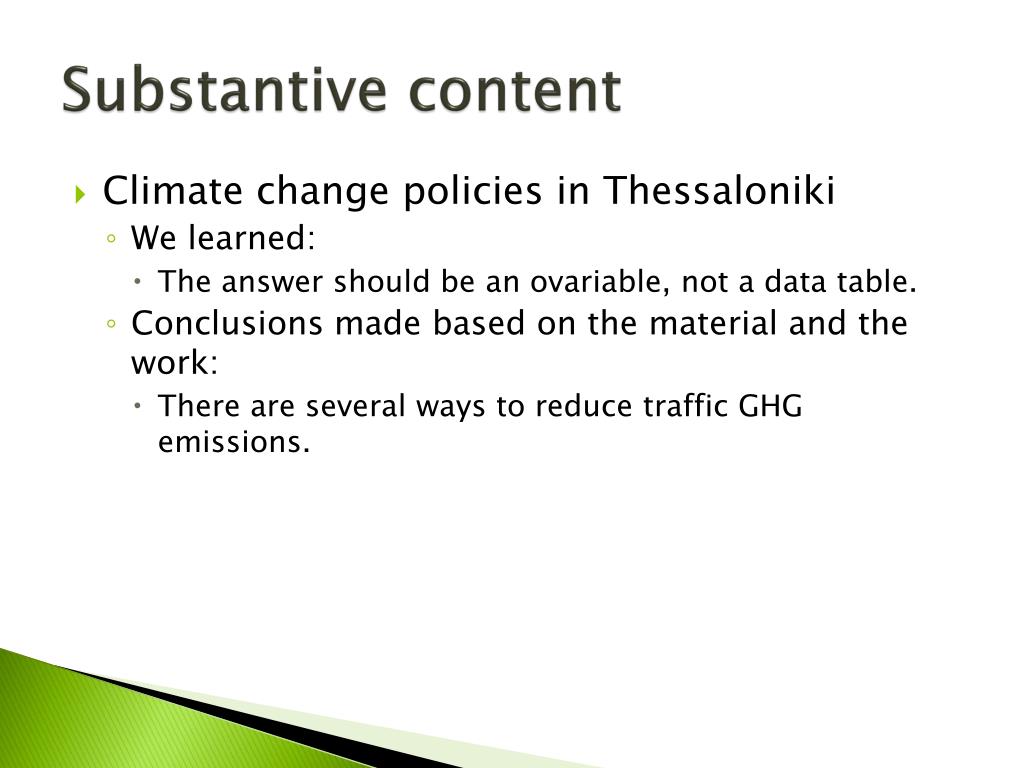 Substantive content

Climate change policies in Thessaloniki
We learned:
The answer should be an ovariable, not a data table.
Conclusions made based on the material and the work:
There are several ways to reduce traffic GHG emissions.